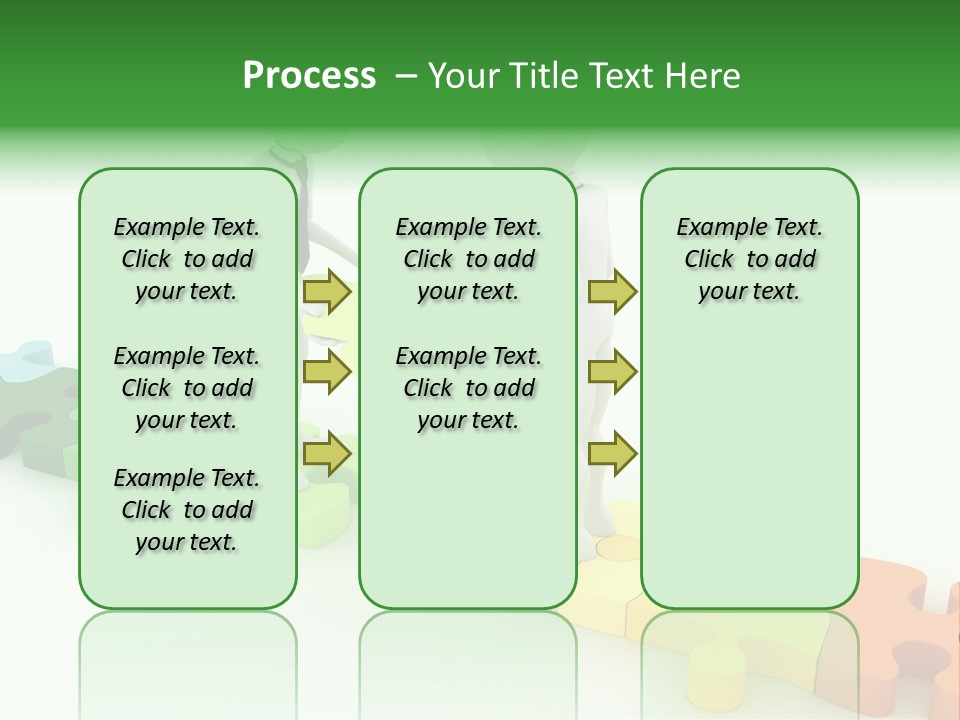 Process – Your Title Text Here

Example Text. Click to add your text.

Example Text. Click to add your text.

Example Text. Click to add your text.

Example Text. Click to add your text.

Example Text. Click to add your text.

Example Text. Click to add your text.